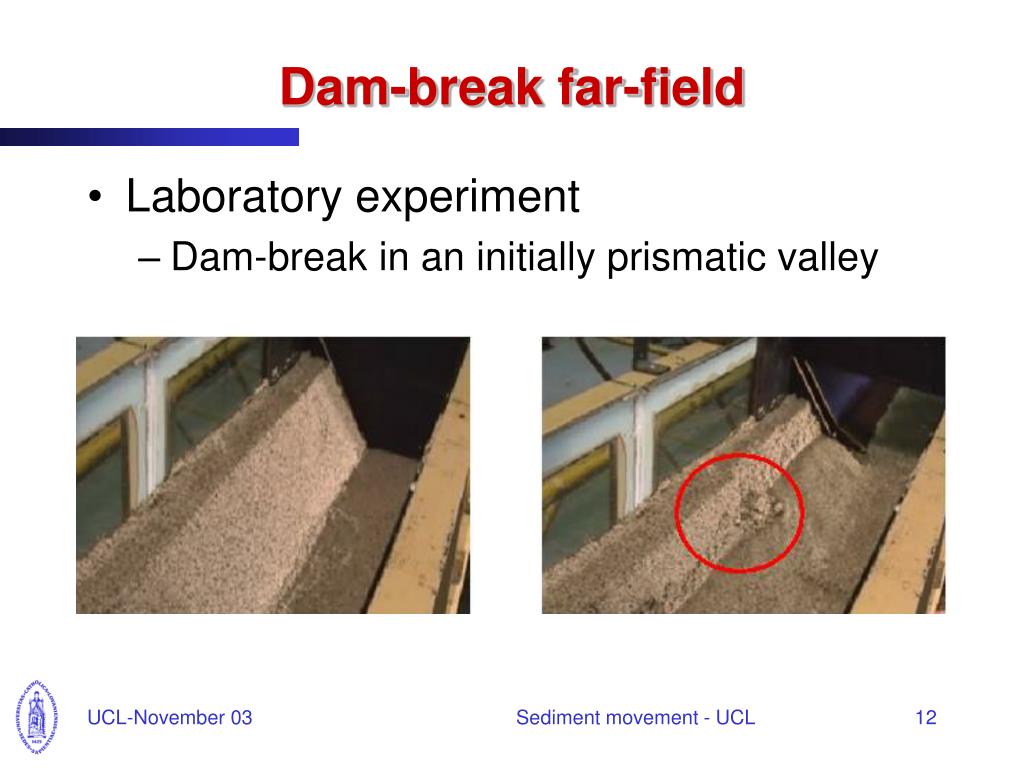 Dam-break far-field

• Laboratory experiment
– Dam-break in an initially prismatic valley

UCL-November 03

Sediment movement - UCL

12